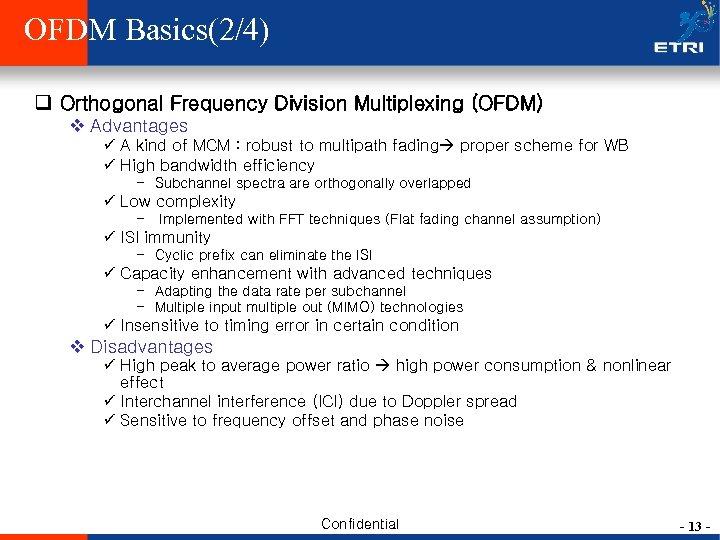 OFDM Basics(2/4)

ETRI

❑ Orthogonal Frequency Division Multiplexing (OFDM)

❖ Advantages

✓ A kind of MCM : robust to multipath fading→ proper scheme for WB

✓ High bandwidth efficiency

– Subchannel spectra are orthogonally overlapped

✓ Low complexity

– Implemented with FFT techniques (Flat fading channel assumption)

✓ ISI immunity

– Cyclic prefix can eliminate the ISI

✓ Capacity enhancement with advanced techniques

– Adapting the data rate per subchannel

– Multiple input multiple out (MIMO) technologies

✓ Insensitive to timing error in certain condition

❖ Disadvantages

✓ High peak to average power ratio → high power consumption & nonlinear effect

✓ Interchannel interference (ICI) due to Doppler spread

✓ Sensitive to frequency offset and phase noise

Confidential

- 13 -